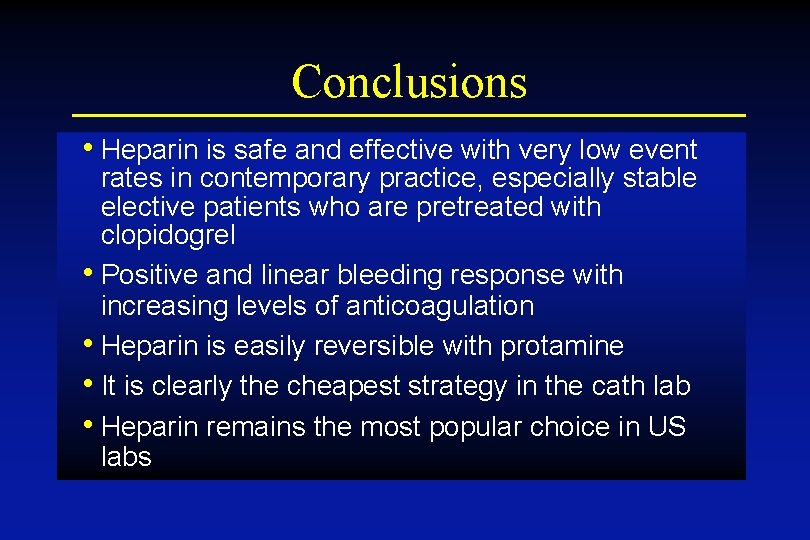 Conclusions

• Heparin is safe and effective with very low event rates in contemporary practice, especially stable elective patients who are pretreated with clopidogrel

• Positive and linear bleeding response with increasing levels of anticoagulation

• Heparin is easily reversible with protamine

• It is clearly the cheapest strategy in the cath lab

• Heparin remains the most popular choice in US labs